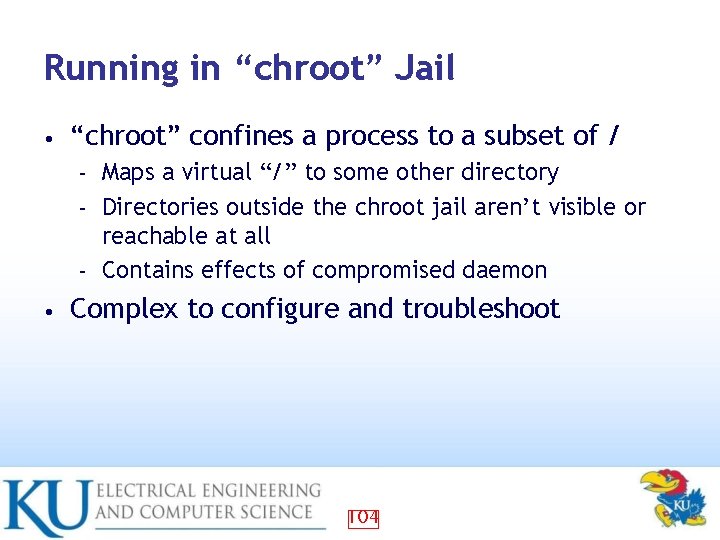 Running in “chroot” Jail

• “chroot” confines a process to a subset of /
  - Maps a virtual “/” to some other directory
  - Directories outside the chroot jail aren’t visible or reachable at all
  - Contains effects of compromised daemon
• Complex to configure and troubleshoot

KU ELECTRICAL ENGINEERING AND COMPUTER SCIENCE

104

KU